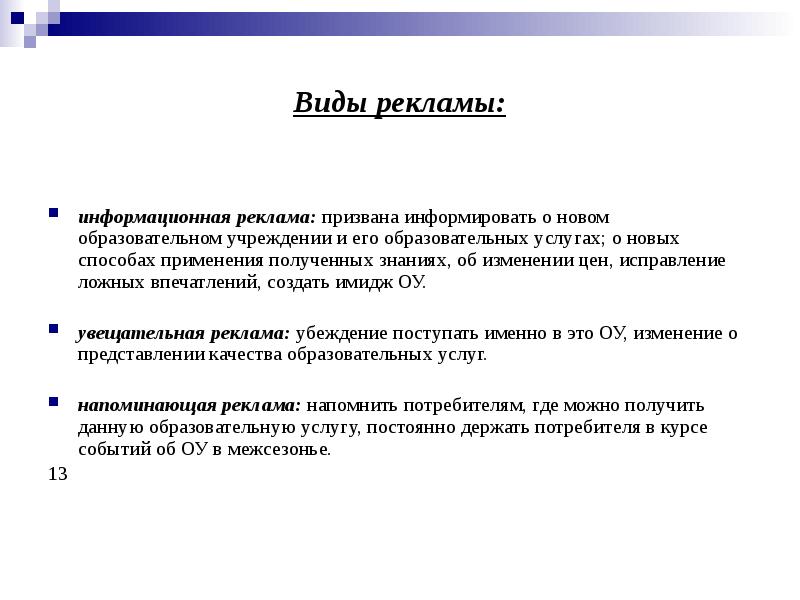 Виды рекламы:

информационная реклама: призвана информировать о новом образовательном учреждении и его образовательных услугах; о новых способах применения полученных знаниях, об изменении цен, исправление ложных впечатлений, создать имидж ОУ.

увещательная реклама: убеждение поступать именно в это ОУ, изменение о представлении качества образовательных услуг.

напоминающая реклама: напомнить потребителям, где можно получить данную образовательную услугу, постоянно держать потребителя в курсе событий об ОУ в межсезонье.

13